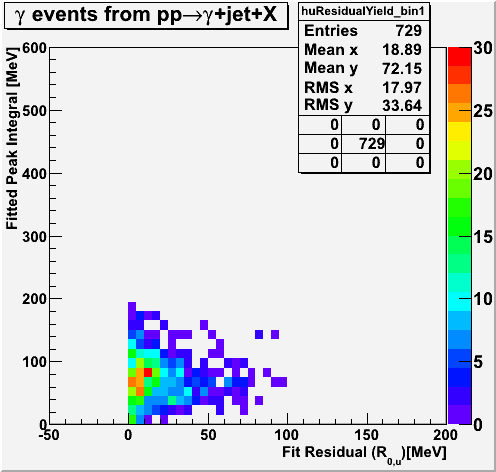 $\gamma$ events from pp$\rightarrow\gamma$+jet+X

huResidualYield_bin1

| Entries | 729 |
|---|---|
| Mean x | 18.89 |
| Mean y | 72.15 |
| RMS x | 17.97 |
| RMS y | 33.64 |

| 0 | 0 | 0 |
|---|---|---|
| 0 | 729 | 0 |
| 0 | 0 | 0 |

Fitted Peak Integral [MeV]

600
500
400
300
200
100
0

-50
0
50
100
150
200

Fit Residual ($R_{0,u}$)[MeV]

30
25
20
15
10
5
0